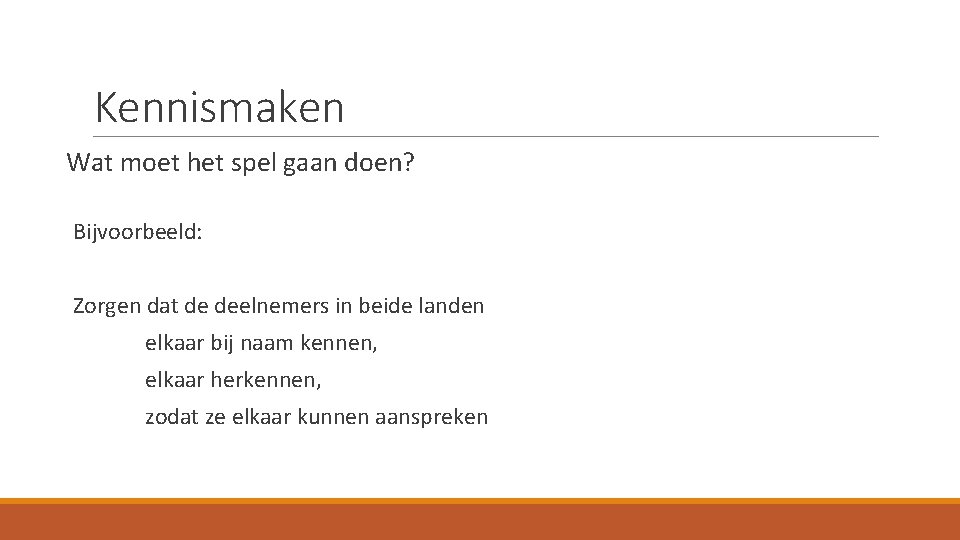 Kennismaken

Wat moet het spel gaan doen?

Bijvoorbeeld:

Zorgen dat de deelnemers in beide landen
elkaar bij naam kennen,
elkaar herkennen,
zodat ze elkaar kunnen aanspreken